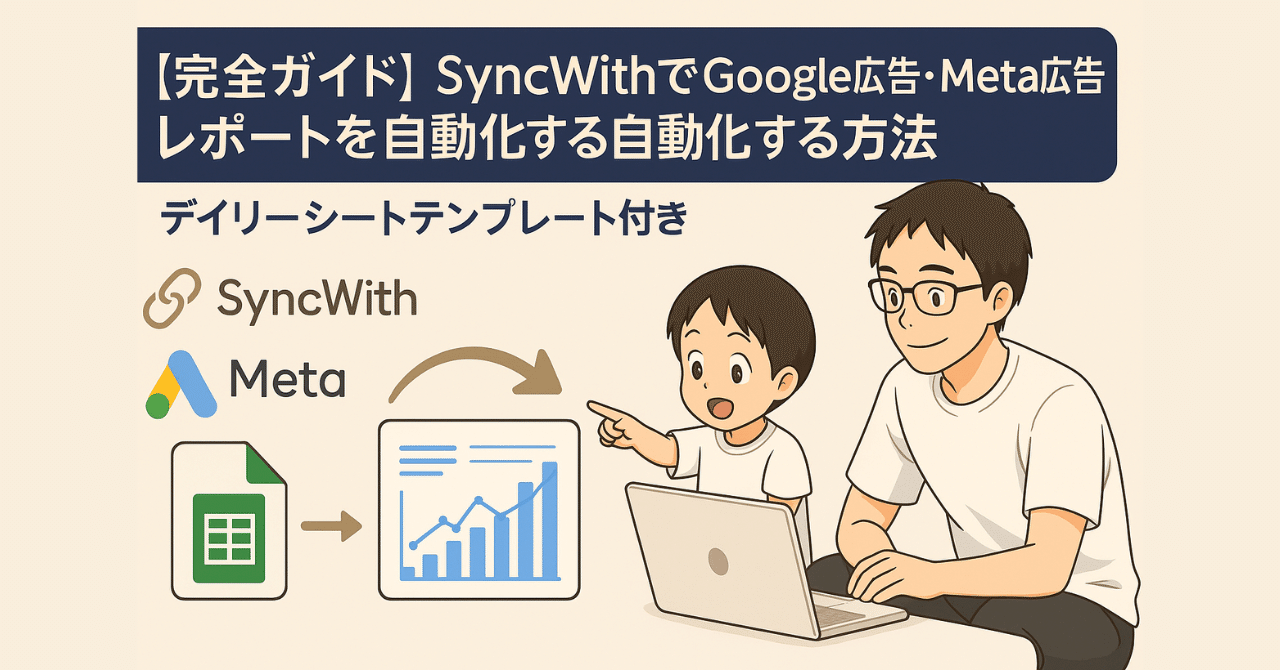 【完全ガイド】SyncWithでGoogle広告・Meta広告レポートを自動化する自動化する方法

デイリーシートテンプレート付き

SyncWith

Meta